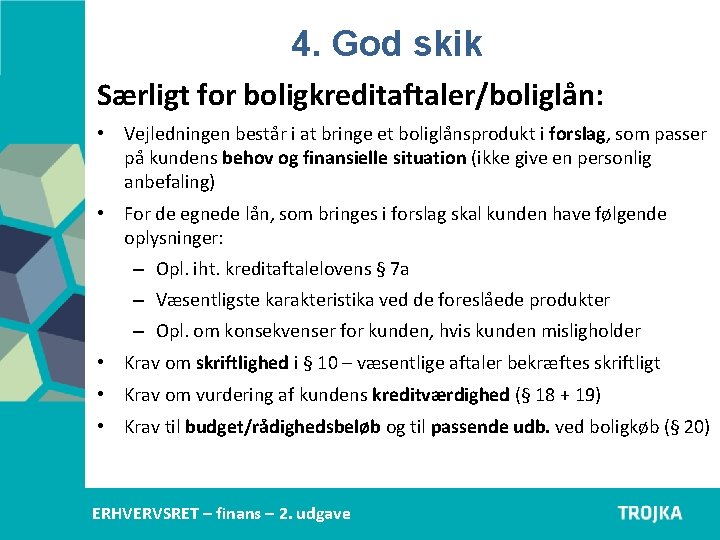 4. God skik

Særligt for boligkreditaftaler/boliglån:

• Vejledningen består i at bringe et boliglånsprodukt i forslag, som passer på kundens behov og finansielle situation (ikke give en personlig anbefaling)

• For de egnede lån, som bringes i forslag skal kunden have følgende oplysninger:

– Opl. iht. kreditaftalelovens § 7a

– Væsentligste karakteristika ved de foreslåede produkter

– Opl. om konsekvenser for kunden, hvis kunden misligholder

• Krav om skriftlighed i § 10 – væsentlige aftaler bekræftes skriftligt

• Krav om vurdering af kundens kreditværdighed (§ 18 + 19)

• Krav til budget/rådighedsbeløb og til passende udb. ved boligkøb (§ 20)

ERHVERVSRET – finans – 2. udgave

TROJKA